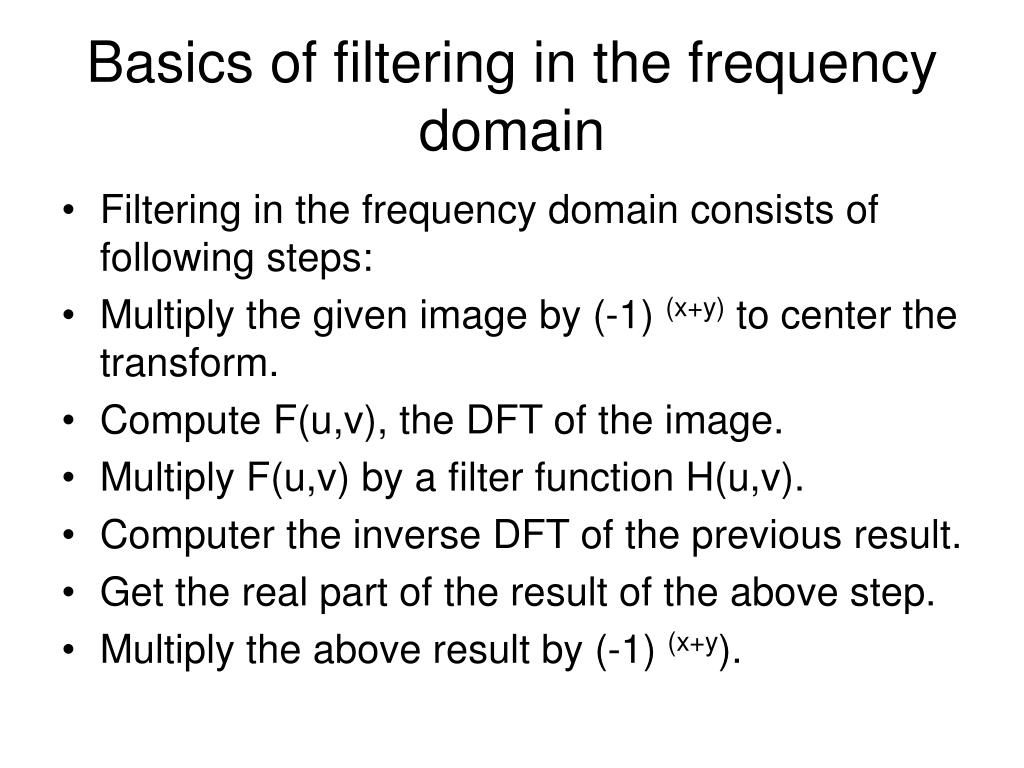 Basics of filtering in the frequency domain

• Filtering in the frequency domain consists of following steps:
• Multiply the given image by $(-1)^{(x+y)}$ to center the transform.
• Compute F(u,v), the DFT of the image.
• Multiply F(u,v) by a filter function H(u,v).
• Computer the inverse DFT of the previous result.
• Get the real part of the result of the above step.
• Multiply the above result by $(-1)^{(x+y}$).